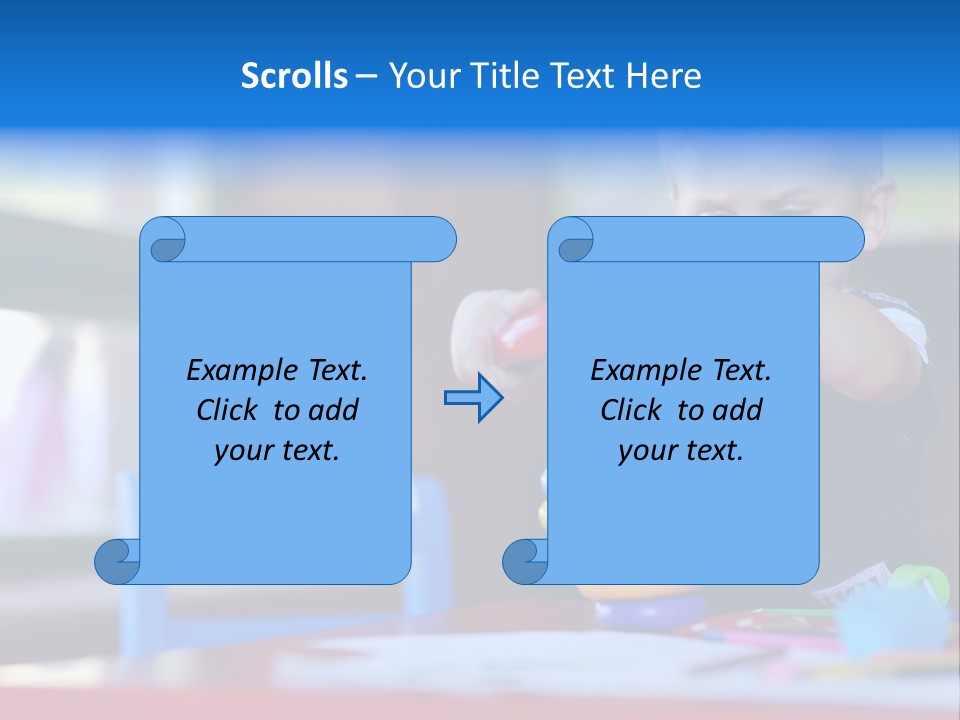 Scrolls – Your Title Text Here

Example Text. Click to add your text.

Example Text. Click to add your text.